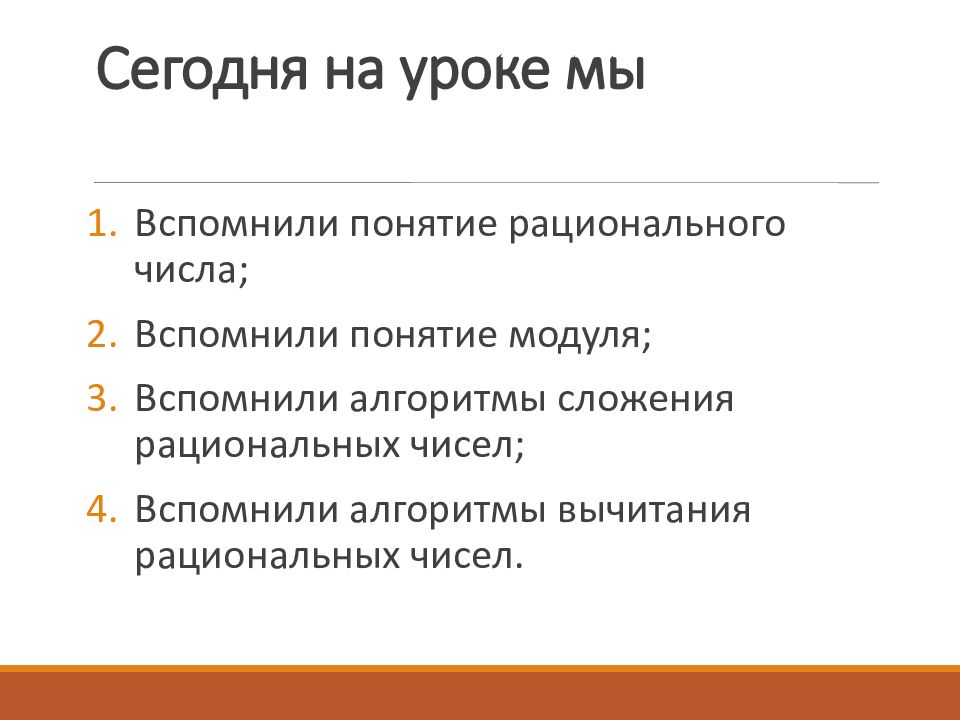 Сегодня на уроке мы

1. Вспомнили понятие рационального числа;
2. Вспомнили понятие модуля;
3. Вспомнили алгоритмы сложения рациональных чисел;
4. Вспомнили алгоритмы вычитания рациональных чисел.